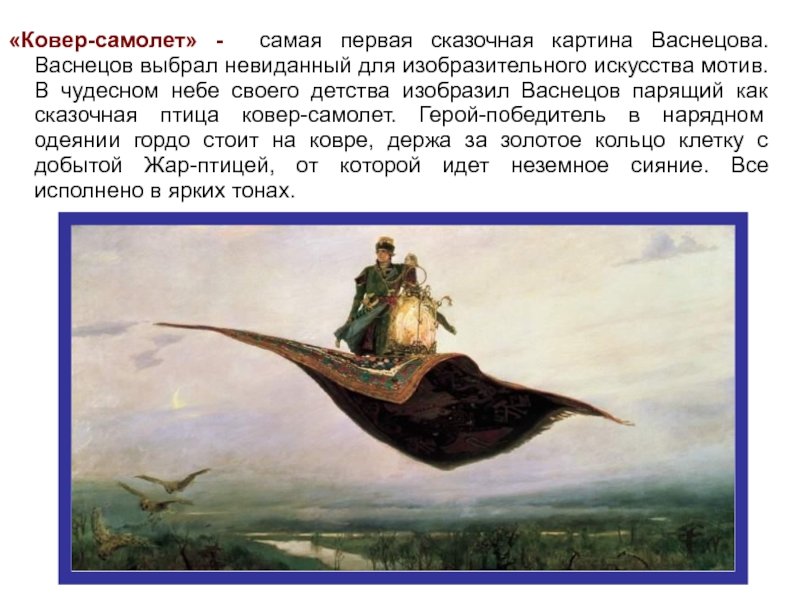 «Ковер-самолет» - самая первая сказочная картина Васнецова. Васнецов выбрал невиданный для изобразительного искусства мотив. В чудесном небе своего детства изобразил Васнецов парящий как сказочная птица ковер-самолет. Герой-победитель в нарядном одеянии гордо стоит на ковре, держа за золотое кольцо клетку с добытой Жар-птицей, от которой идет неземное сияние. Все исполнено в ярких тонах.